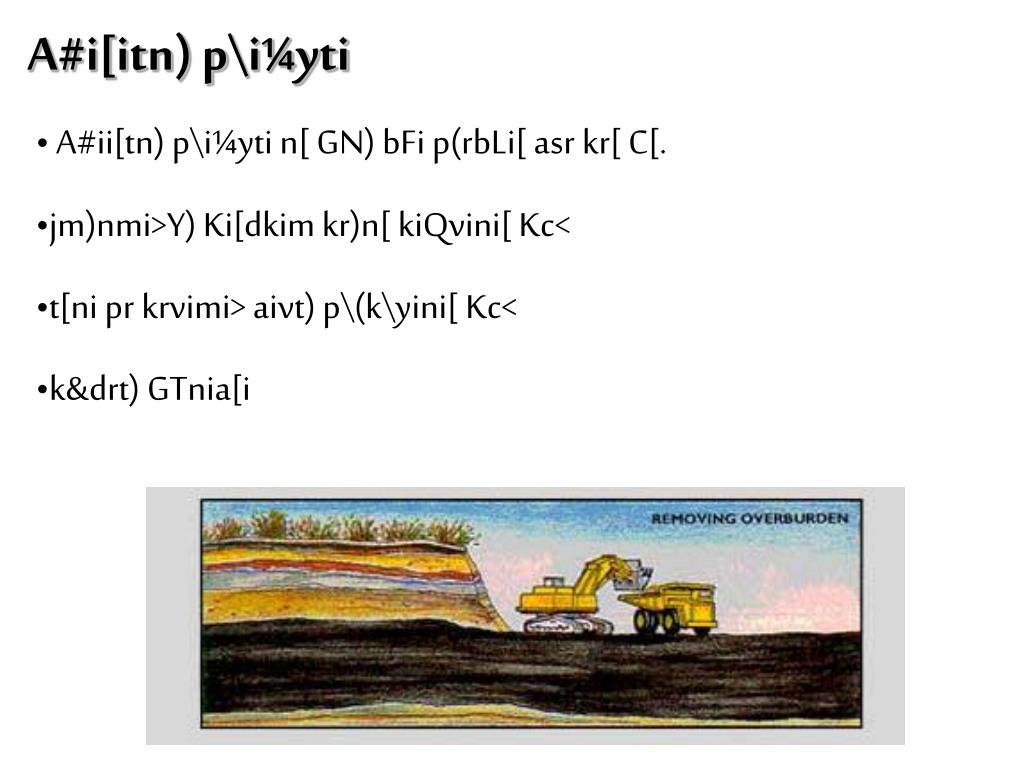 A#i[itn) p\i¼yti

• A#ii[tn) p\i¼yti n[ GN) bFi p(rbLi[ asr kr[ C[.

•jm)nmi>Y) Ki[dkim kr)n[ kiQvini[ Kc<

•t[ni pr krvimi> aivt) p\(k\yini[ Kc<

•k&drt) GTnia[i

REMOVING OVERBURDEN